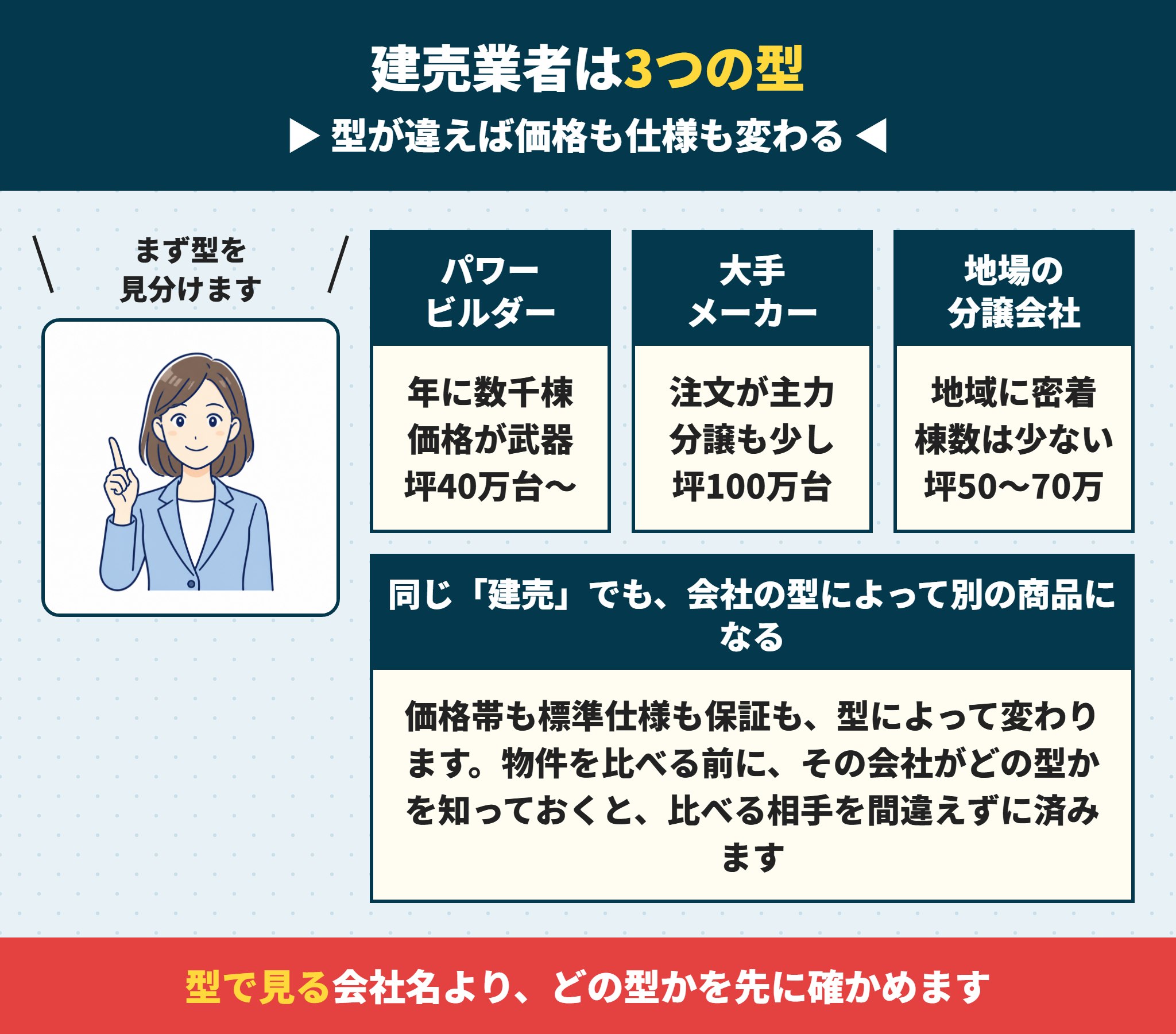 建売業者は3つの型

▶ 型が違えば価格も仕様も変わる ◀

＼ まず型を見分けます ／

パワービルダー

年に数千棟
価格が武器
坪40万台〜

大手メーカー

注文が主力
分譲も少し
坪100万台

地場の分譲会社

地域に密着
棟数は少ない
坪50〜70万

同じ「建売」でも、会社の型によって別の商品になる

価格帯も標準仕様も保証も、型によって変わります。物件を比べる前に、その会社がどの型かを知っておくと、比べる相手を間違えずに済みます

型で見る会社名より、どの型かを先に確かめます